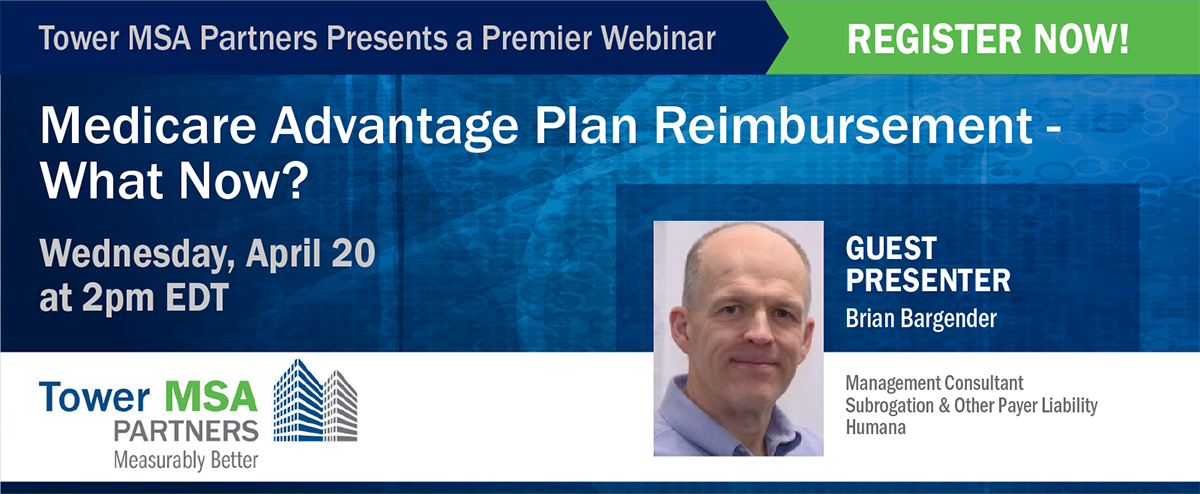 Tower MSA Partners Presents a Premier Webinar

REGISTER NOW!

Medicare Advantage Plan Reimbursement - What Now?

Wednesday, April 20 at 2pm EDT

GUEST PRESENTER
Brian Bargender

Management Consultant
Subrogation & Other Payer Liability
Humana

Tower MSA PARTNERS
Measurably Better